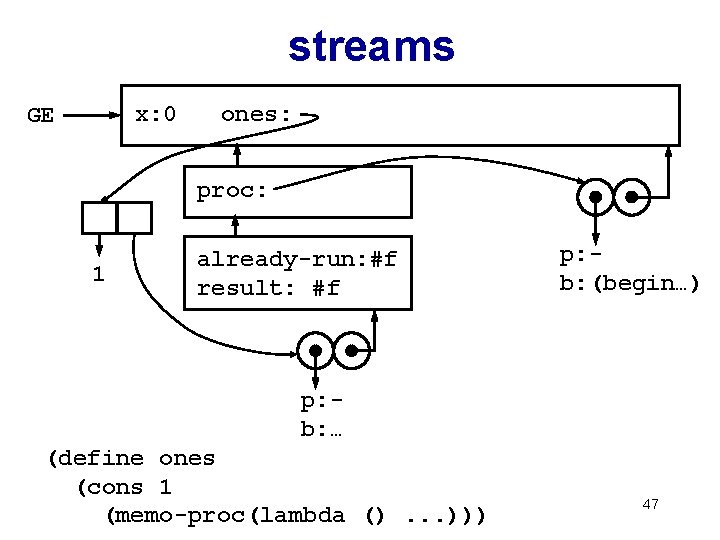 streams

GE

x:0 ones:

proc:

1

already-run:#f
result: #f

p:-
b:(begin…)

p:-
b:…

(define ones
(cons 1
(memo-proc(lambda () ...)))

47